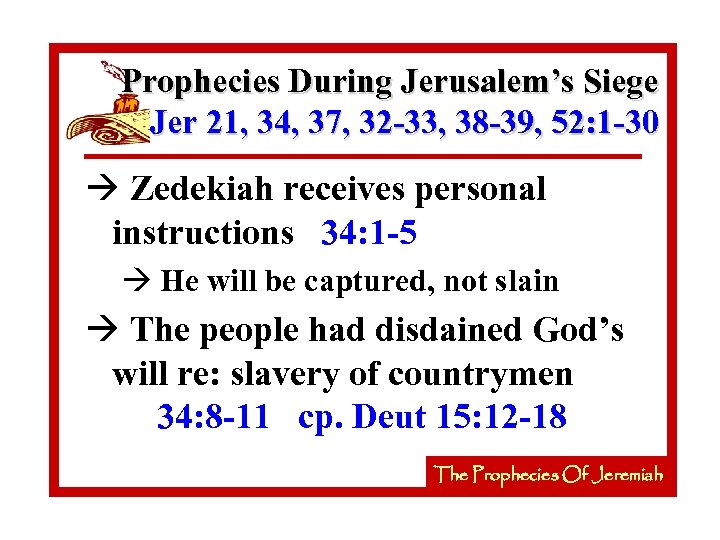 Prophecies During Jerusalem's Siege
Jer 21, 34, 37, 32-33, 38-39, 52:1-30

→ Zedekiah receives personal instructions 34:1-5

→ He will be captured, not slain

→ The people had disdained God's will re: slavery of countrymen 34:8-11 cp. Deut 15:12-18

The Prophecies Of Jeremiah